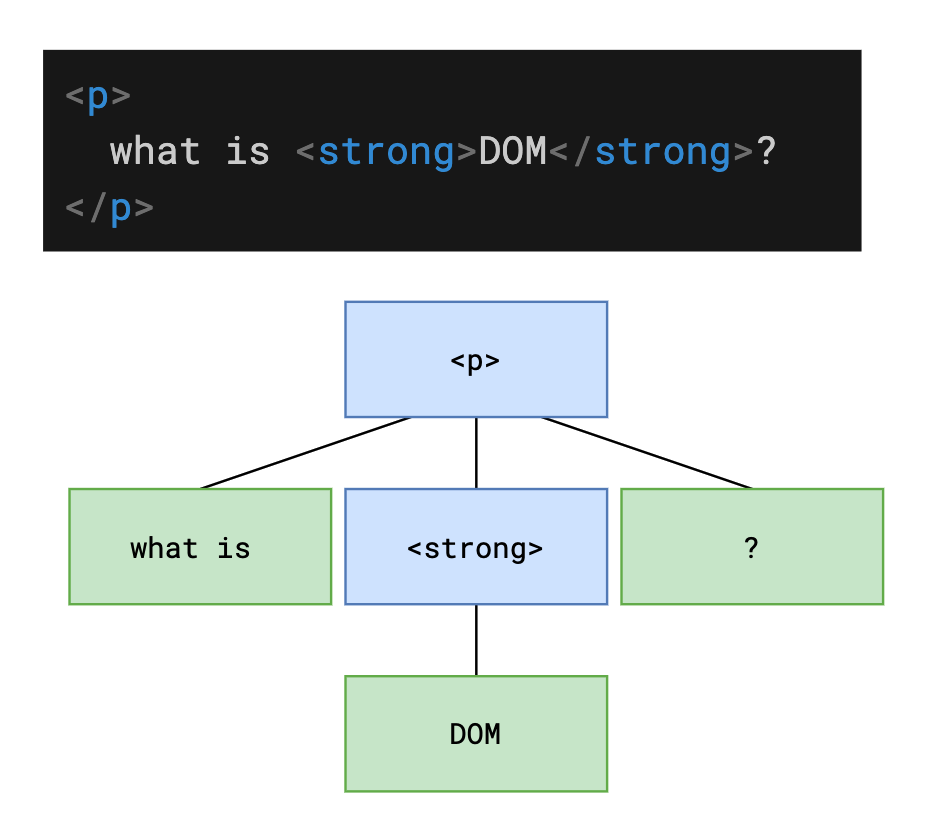 <p>
  what is <strong>DOM</strong>?
</p>

<p>

what is

<strong>

?

DOM